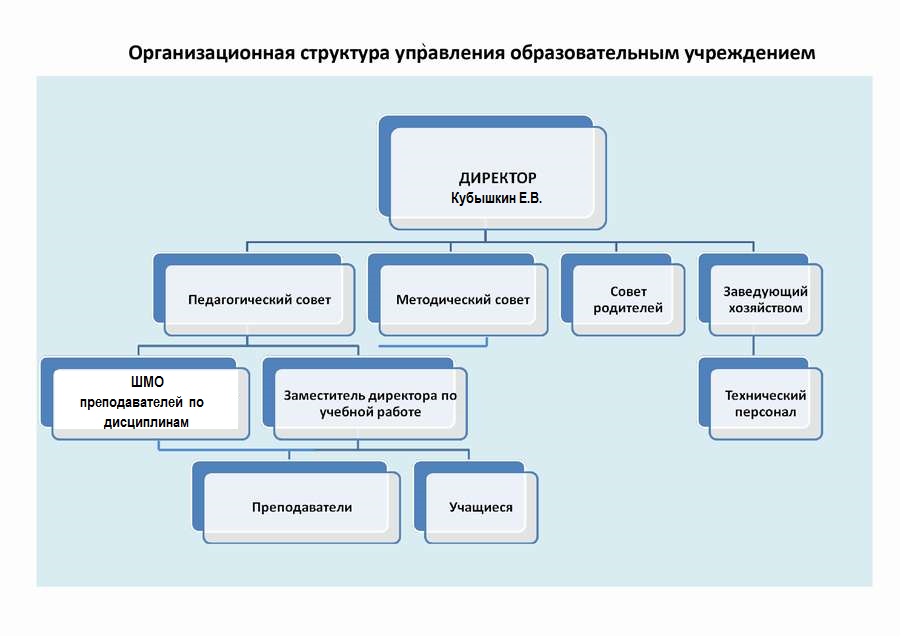 Организационная структура управления образовательным учреждением

ДИРЕКТОР
Кубышкин Е.В.

Педагогический совет

Методический совет

Совет родителей

Заведующий хозяйством

ШМО преподавателей по дисциплинам

Заместитель директора по учебной работе

Технический персонал

Преподаватели

Учащиеся